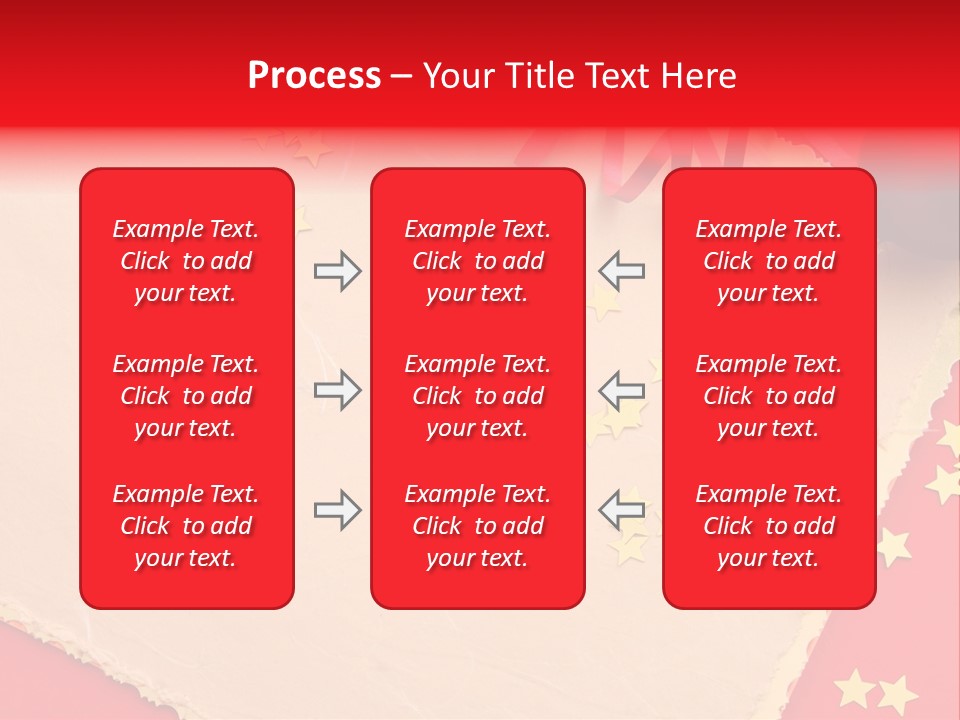 Process – Your Title Text Here

Example Text. Click to add your text.

Example Text. Click to add your text.

Example Text. Click to add your text.

Example Text. Click to add your text.

Example Text. Click to add your text.

Example Text. Click to add your text.

Example Text. Click to add your text.

Example Text. Click to add your text.

Example Text. Click to add your text.